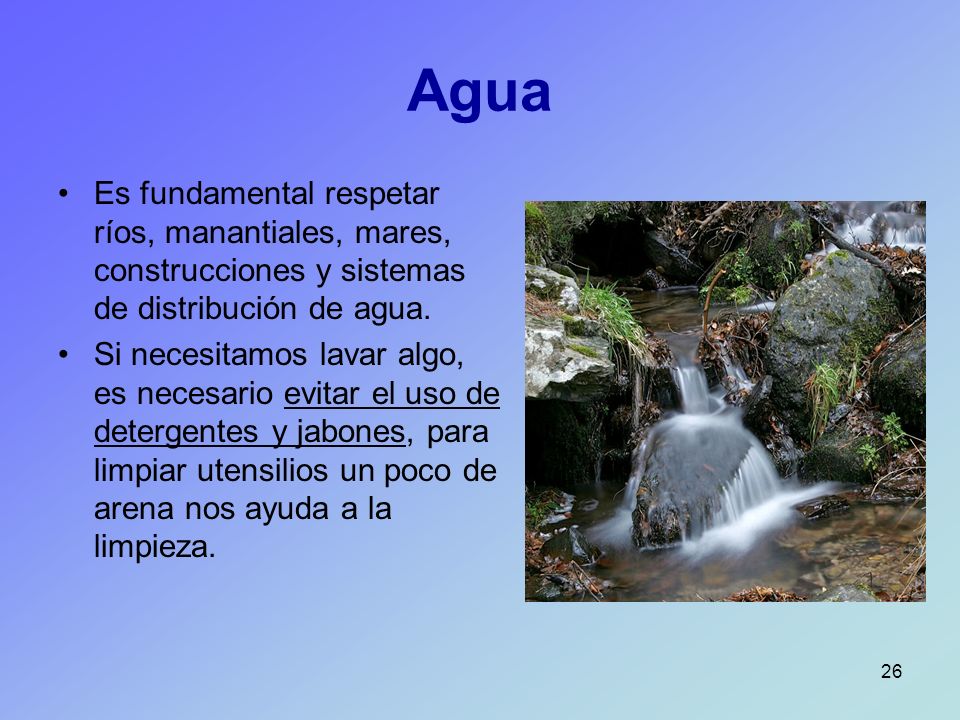 Agua

• Es fundamental respetar ríos, manantiales, mares, construcciones y sistemas de distribución de agua.

• Si necesitamos lavar algo, es necesario evitar el uso de detergentes y jabones, para limpiar utensilios un poco de arena nos ayuda a la limpieza.

26